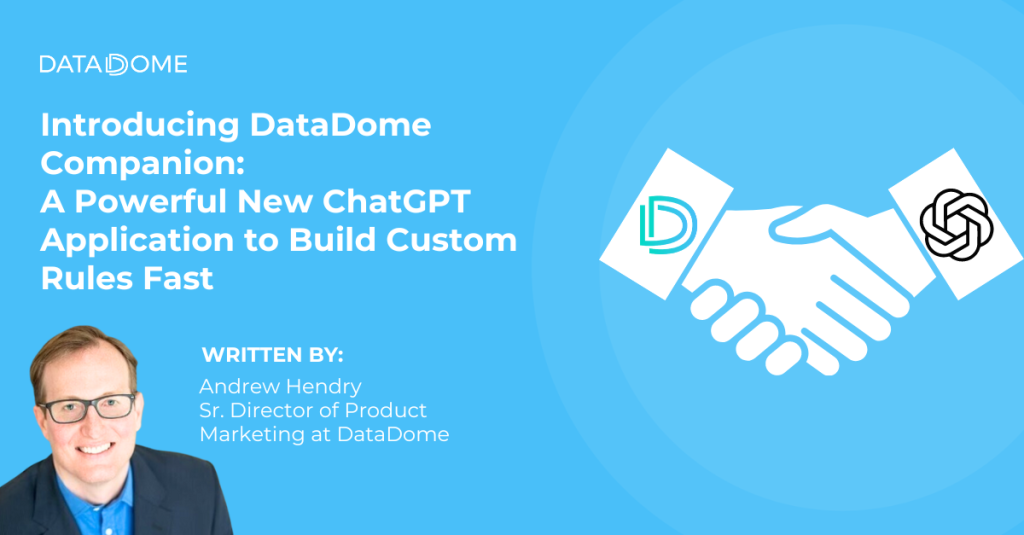 DATADOME

Introducing DataDome Companion: A Powerful New ChatGPT Application to Build Custom Rules Fast

WRITTEN BY:

Andrew Hendry
Sr. Director of Product Marketing at DataDome